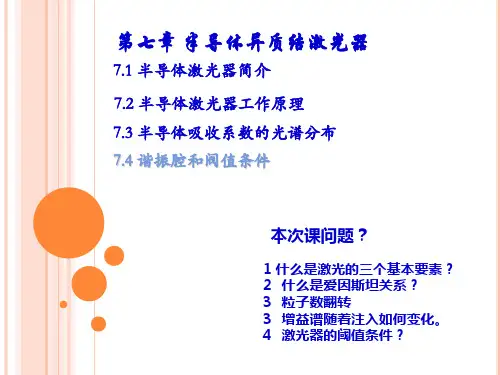 第七章 半导体异质结激光器

7.1 半导体激光器简介

7.2 半导体激光器工作原理

7.3 半导体吸收系数的光谱分布

7.4 谐振腔和阈值条件

本次课问题？

1 什么是激光的三个基本要素？
2 什么是爱因斯坦关系？
3 粒子数翻转
3 增益谱随着注入如何变化。
4 激光器的阈值条件？